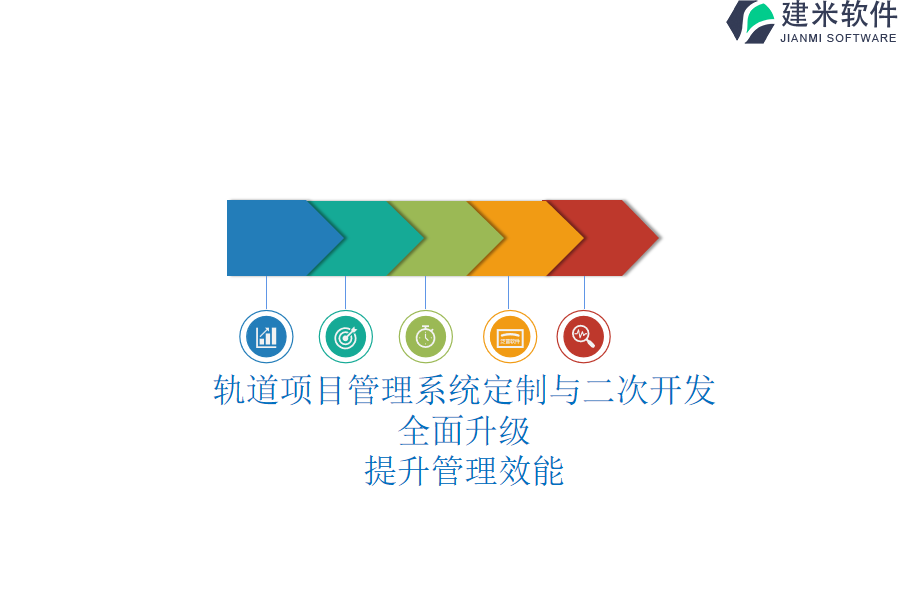 建米软件
JIANMI SOFTWARE

轨道项目管理系统定制与二次开发
全面升级
提升管理效能